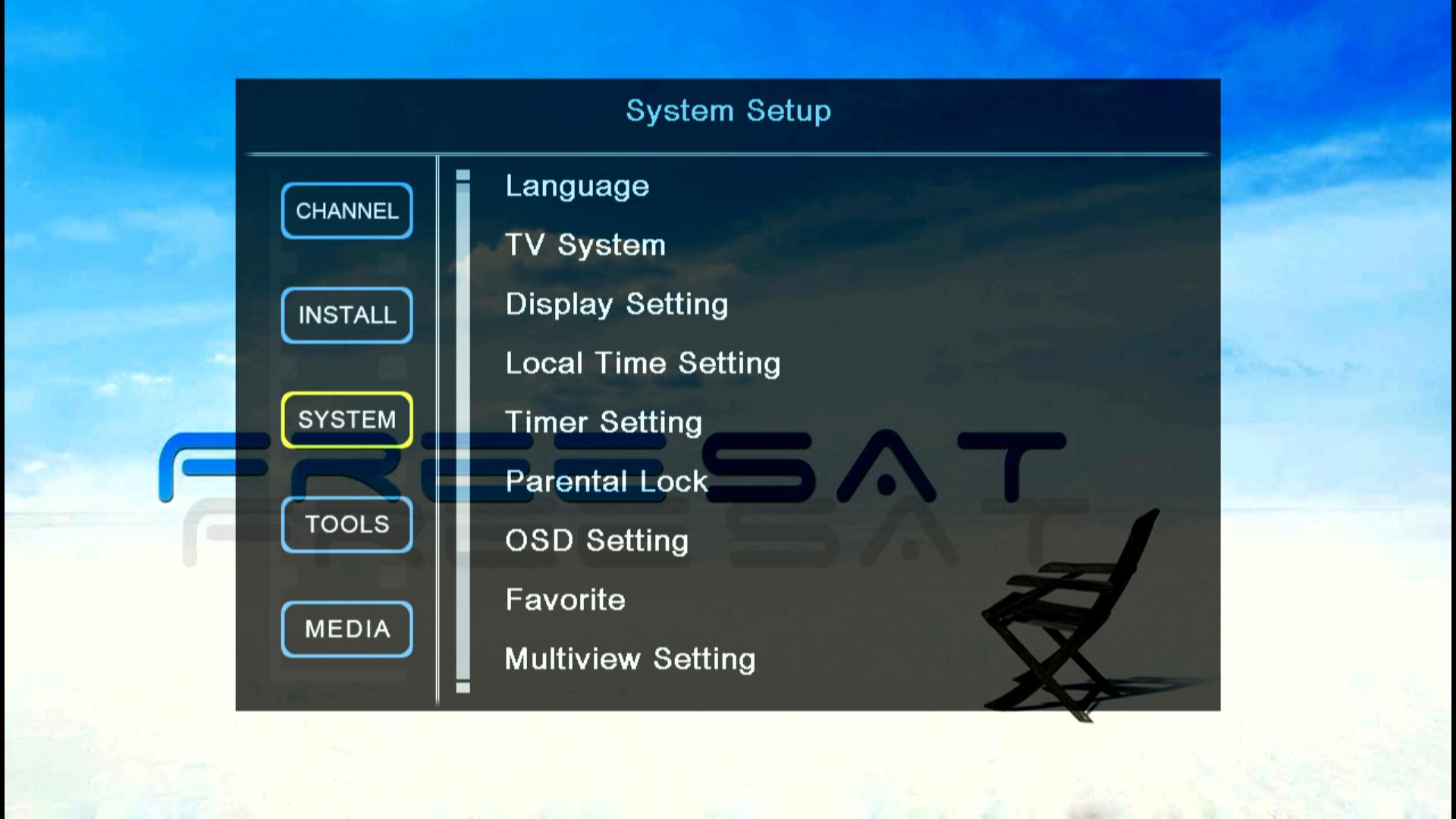 System Setup

CHANNEL
INSTALL
SYSTEM
TOOLS
MEDIA

Language
TV System
Display Setting
Local Time Setting
Timer Setting
Parental Lock
OSD Setting
Favorite
Multiview Setting

FREESAT